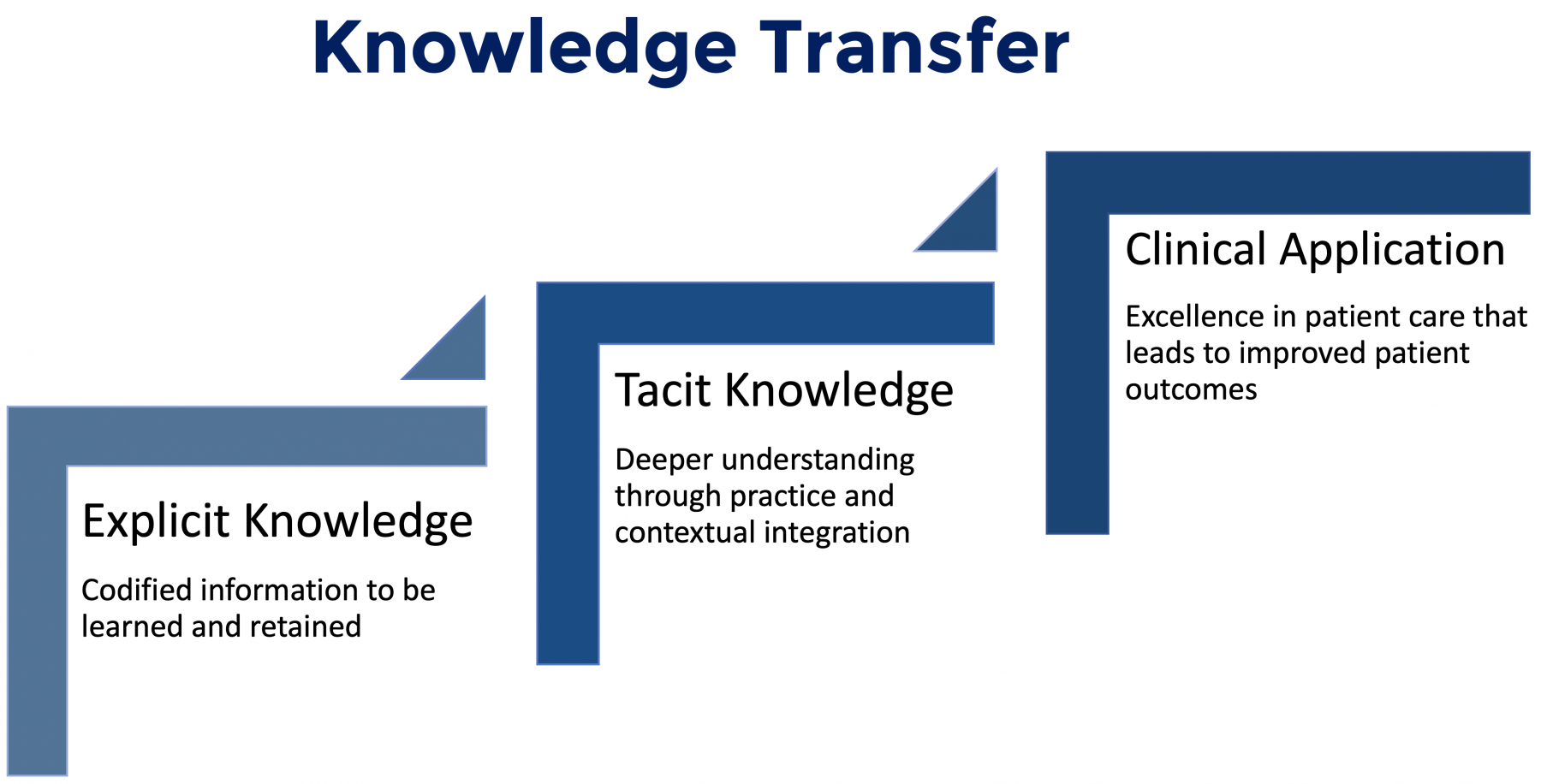 Knowledge Transfer

Explicit Knowledge

Codified information to be learned and retained

Tacit Knowledge

Deeper understanding through practice and contextual integration

Clinical Application

Excellence in patient care that leads to improved patient outcomes